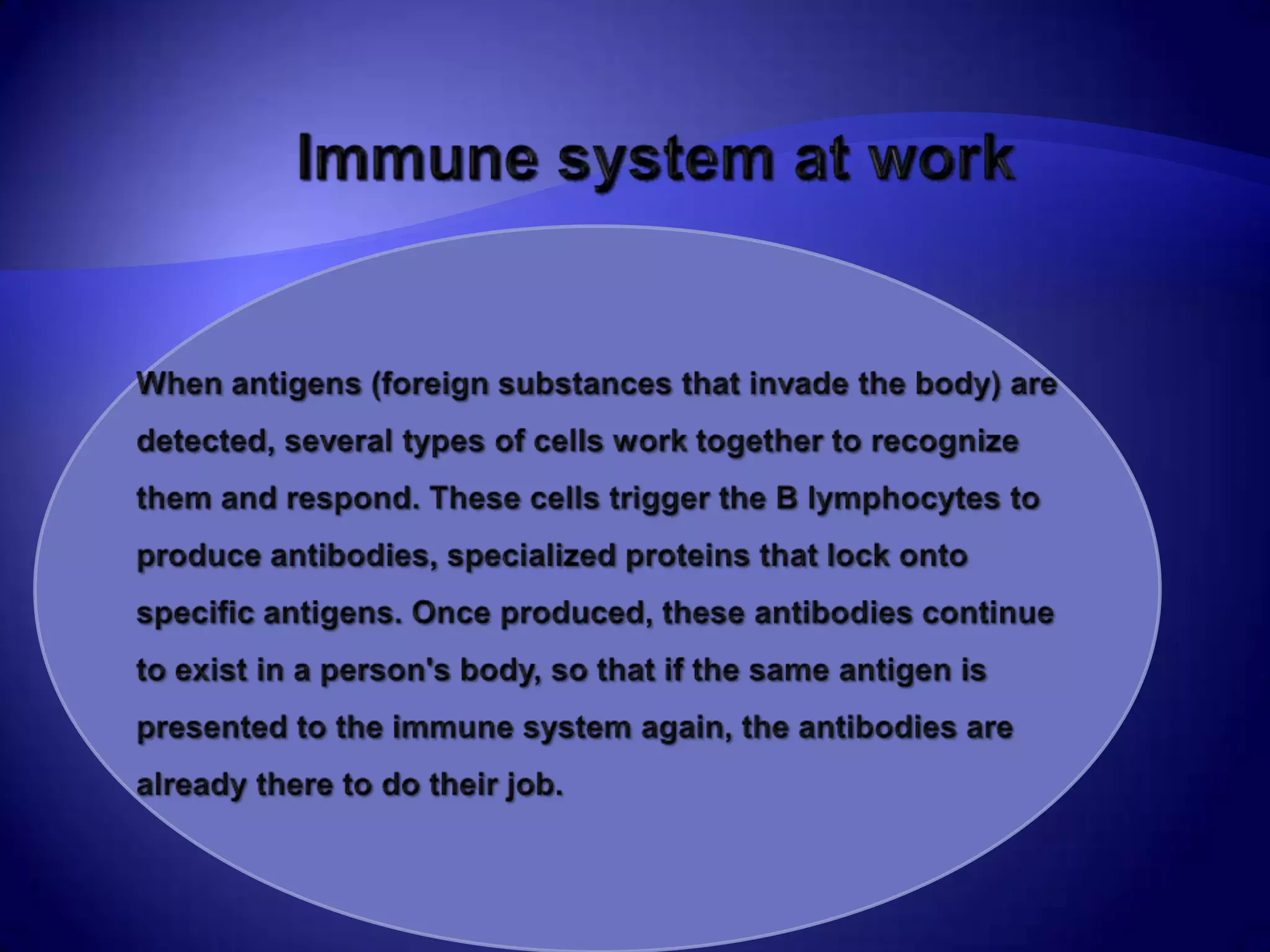 Immune system at work

When antigens (foreign substances that invade the body) are detected, several types of cells work together to recognize them and respond. These cells trigger the B lymphocytes to produce antibodies, specialized proteins that lock onto specific antigens. Once produced, these antibodies continue to exist in a person's body, so that if the same antigen is presented to the immune system again, the antibodies are already there to do their job.